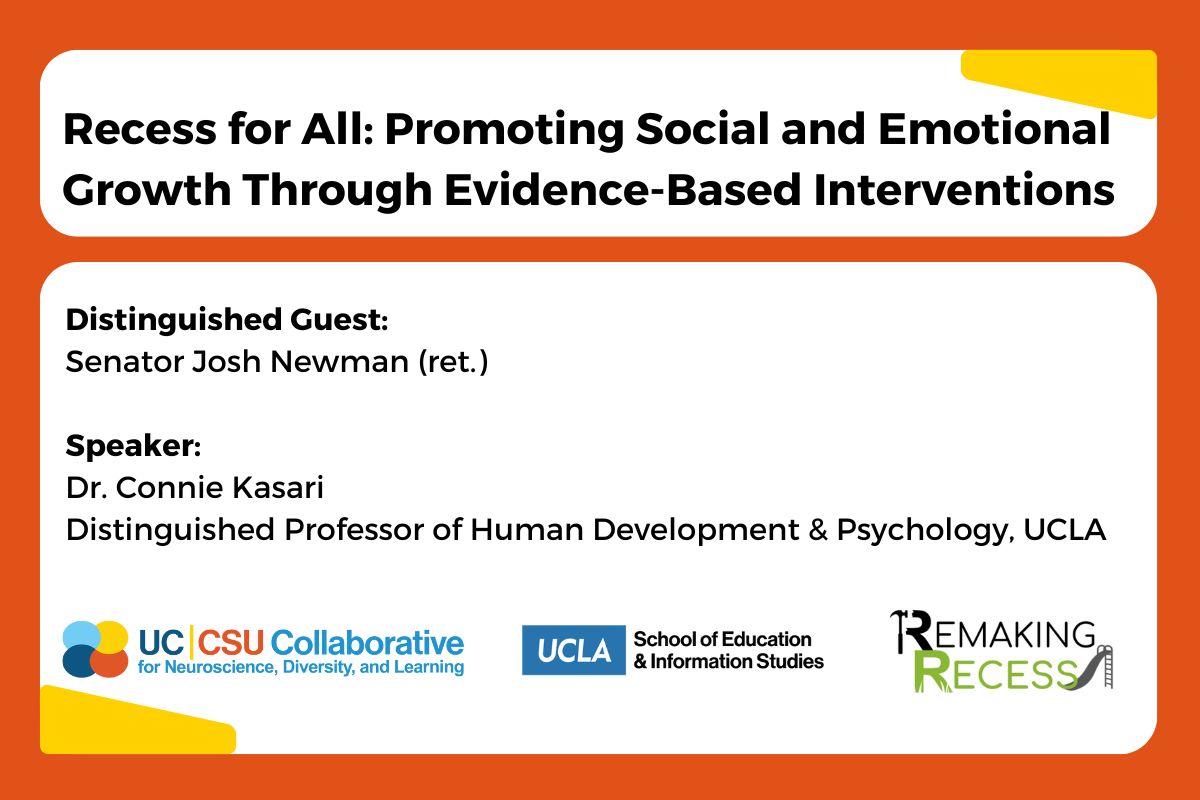 Recess for All: Promoting Social and Emotional Growth Through Evidence-Based Interventions

Distinguished Guest:
Senator Josh Newman (ret.)

Speaker:
Dr. Connie Kasari
Distinguished Professor of Human Development & Psychology, UCLA

UC | CSU Collaborative for Neuroscience, Diversity, and Learning

UCLA School of Education & Information Studies

REMAKING RECESS